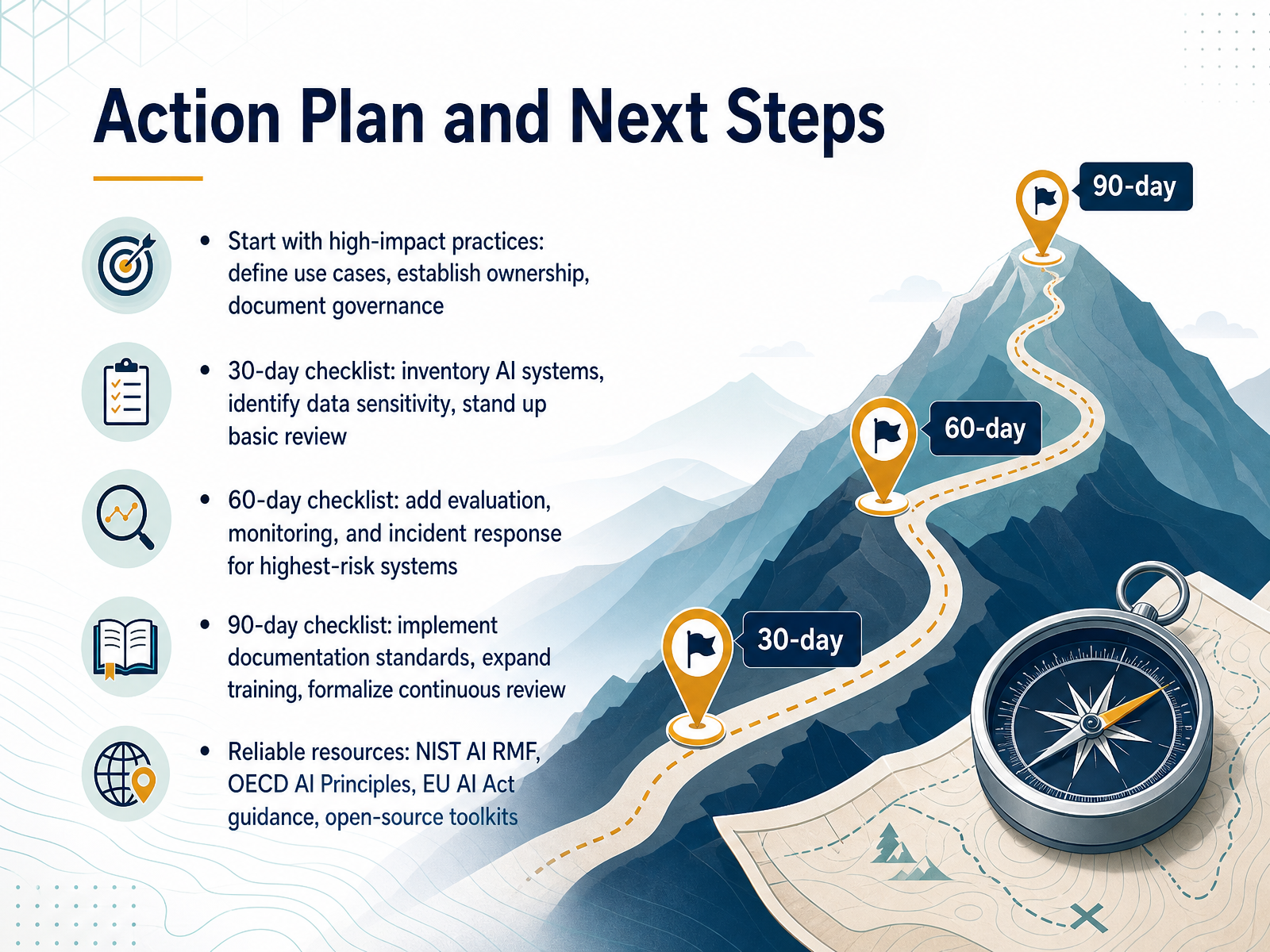 Action Plan and Next Steps

• Start with high-impact practices: define use cases, establish ownership, document governance

• 30-day checklist: inventory AI systems, identify data sensitivity, stand up basic review

• 60-day checklist: add evaluation, monitoring, and incident response for highest-risk systems

• 90-day checklist: implement documentation standards, expand training, formalize continuous review

• Reliable resources: NIST AI RMF, OECD AI Principles, EU AI Act guidance, open-source toolkits

90-day

60-day

30-day